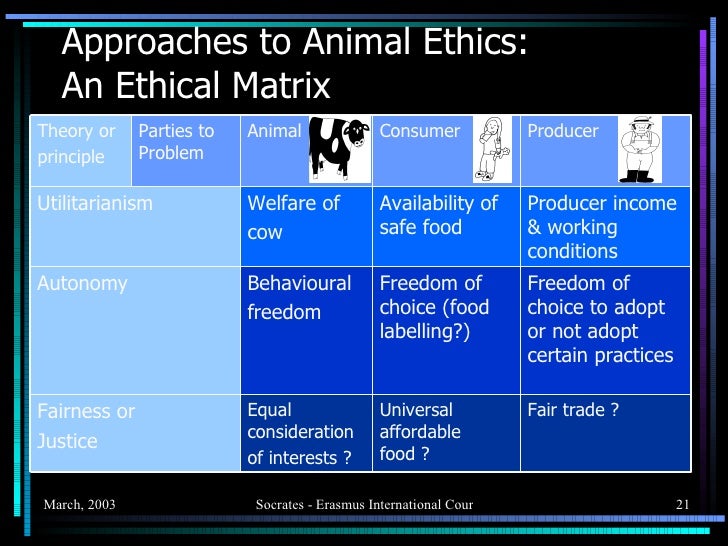 Approaches to Animal Ethics:
An Ethical Matrix

| Theory or principle | Parties to Problem | Animal | Consumer | Producer |
|---|---|---|---|---|
| Utilitarianism | | Welfare of cow | Availability of safe food | Producer income & working conditions |
| Autonomy | | Behavioural freedom | Freedom of choice (food labelling?) | Freedom of choice to adopt or not adopt certain practices |
| Fairness or Justice | | Equal consideration of interests ? | Universal affordable food ? | Fair trade ? |

March, 2003 Socrates - Erasmus International Cour 21